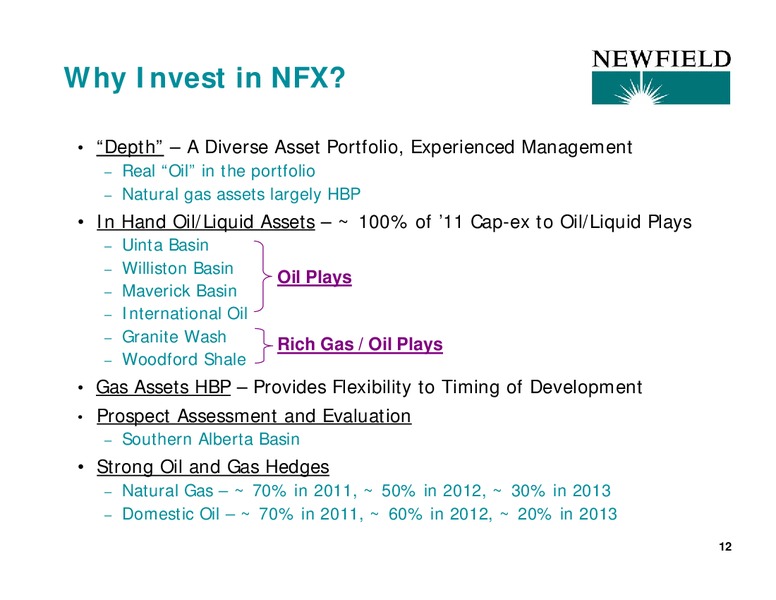 Why Invest in NFX?

NEWFIELD

• "Depth" – A Diverse Asset Portfolio, Experienced Management
– Real "Oil" in the portfolio
– Natural gas assets largely HBP

• In Hand Oil/Liquid Assets – ~ 100% of '11 Cap-ex to Oil/Liquid Plays
– Uinta Basin
– Williston Basin
– Maverick Basin
– International Oil
– Granite Wash
– Woodford Shale

Oil Plays

Rich Gas / Oil Plays

• Gas Assets HBP – Provides Flexibility to Timing of Development

• Prospect Assessment and Evaluation
– Southern Alberta Basin

• Strong Oil and Gas Hedges
– Natural Gas – ~ 70% in 2011, ~ 50% in 2012, ~ 30% in 2013
– Domestic Oil – ~ 70% in 2011, ~ 60% in 2012, ~ 20% in 2013

12